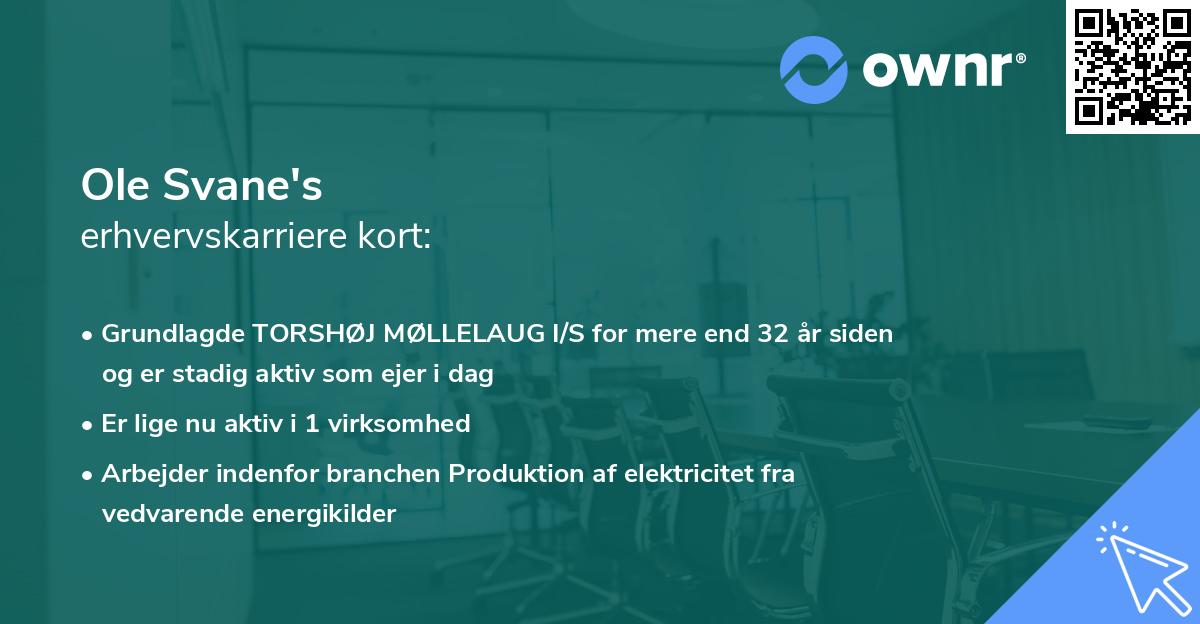 ownr®

Ole Svane's
erhvervskarriere kort:

• Grundlagde TORSHØJ MØLLELAUG I/S for mere end 32 år siden og er stadig aktiv som ejer i dag

• Er lige nu aktiv i 1 virksomhed

• Arbejder indenfor branchen Produktion af elektricitet fra vedvarende energikilder